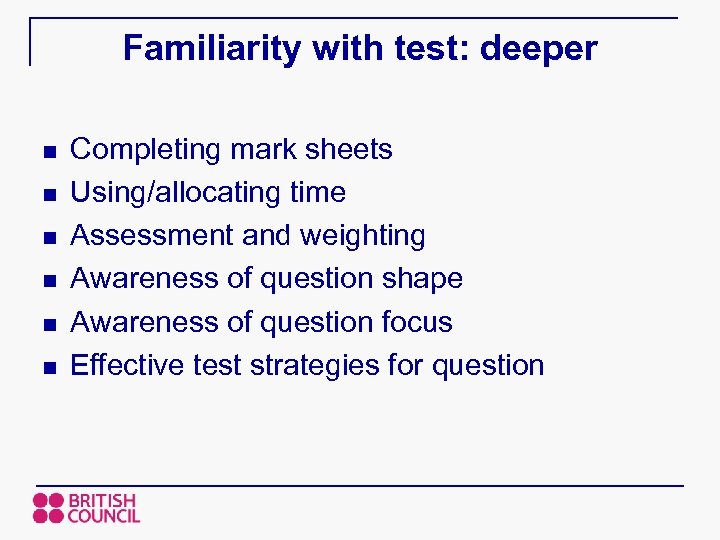 Familiarity with test: deeper

- Completing mark sheets
- Using/allocating time
- Assessment and weighting
- Awareness of question shape
- Awareness of question focus
- Effective test strategies for question

BRITISH COUNCIL